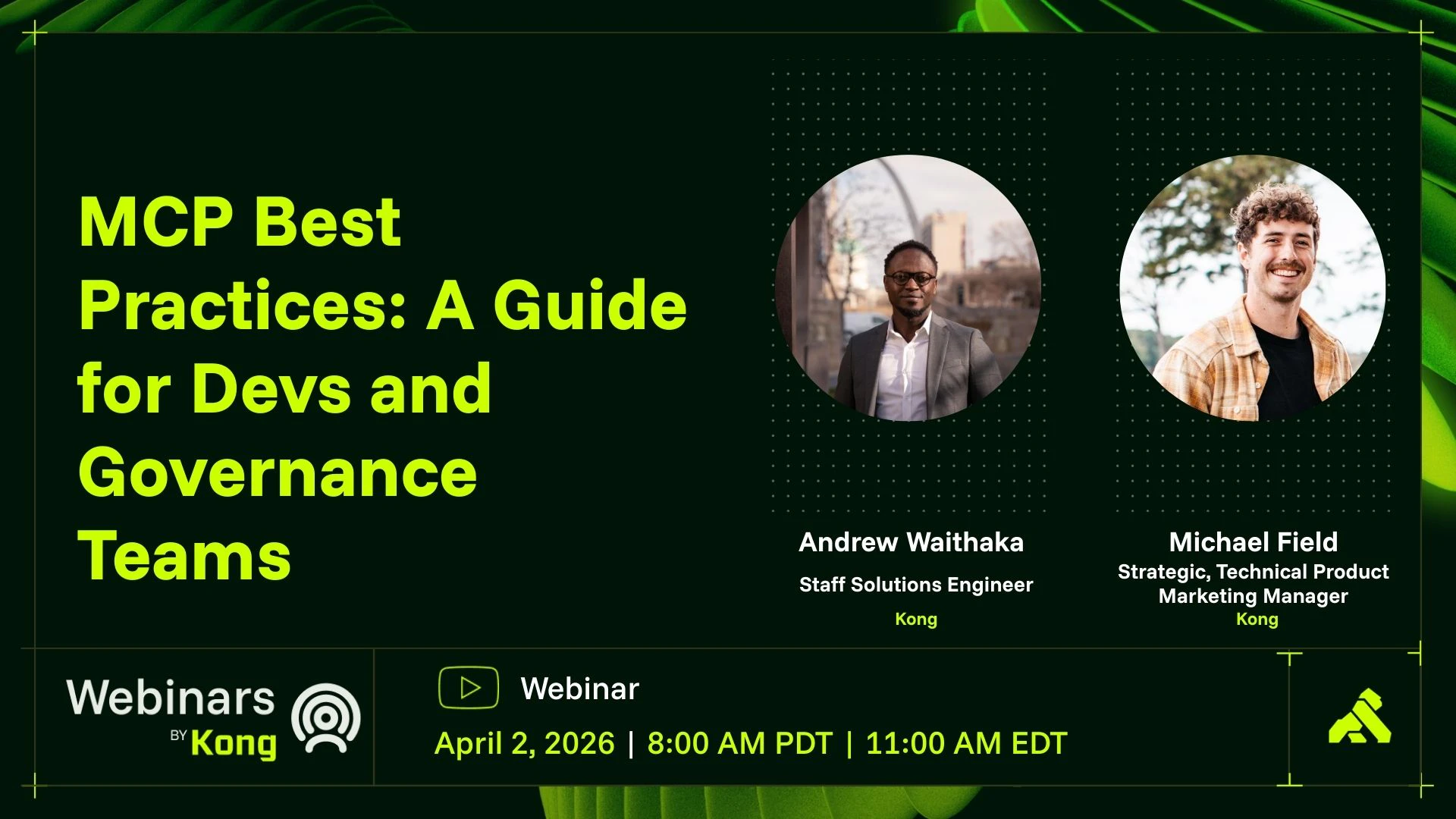 MCP Best Practices: A Guide for Devs and Governance Teams

Andrew Waithaka
Staff Solutions Engineer
Kong

Michael Field
Strategic, Technical Product Marketing Manager
Kong

Webinars BY Kong

Webinar
April 2, 2026 | 8:00 AM PDT | 11:00 AM EDT